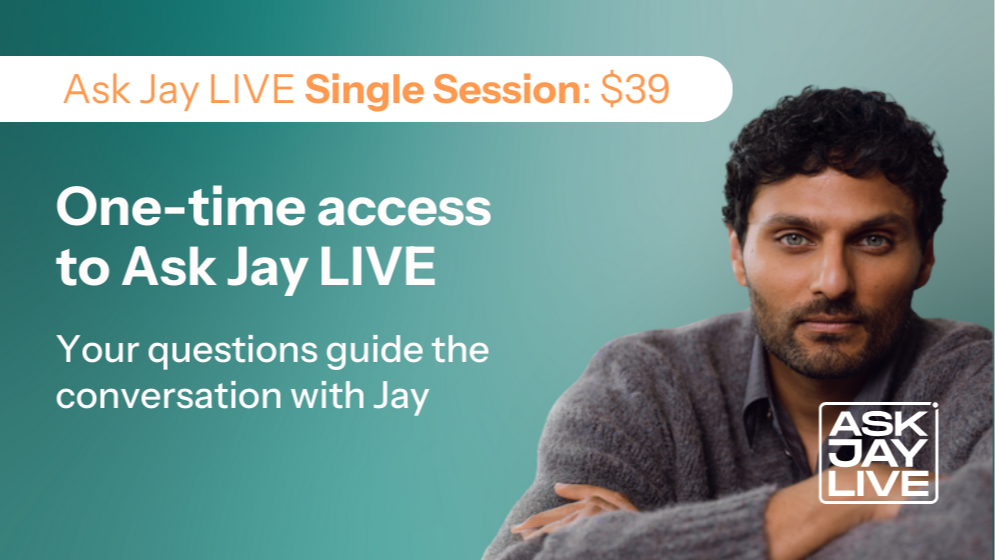 Ask Jay LIVE Single Session: $39

One-time access to Ask Jay LIVE

Your questions guide the conversation with Jay

ASK JAY LIVE